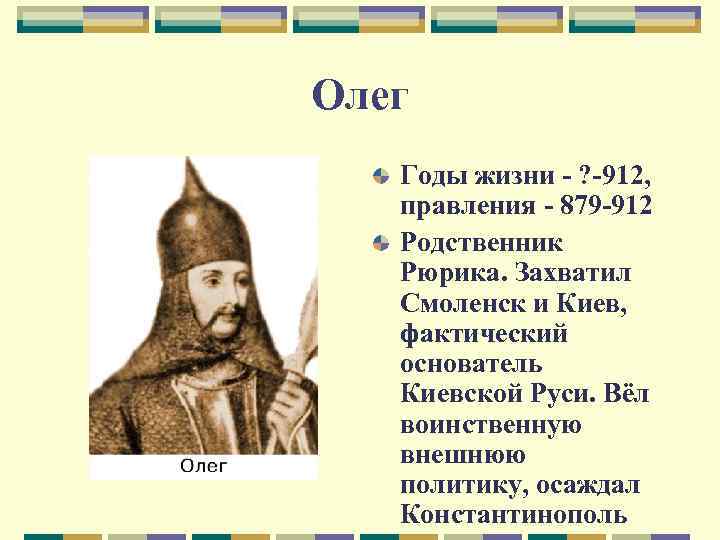 Олег

Олег

Годы жизни - ?-912, правления - 879-912

Родственник Рюрика. Захватил Смоленск и Киев, фактический основатель Киевской Руси. Вёл воинственную внешнюю политику, осаждал Константинополь